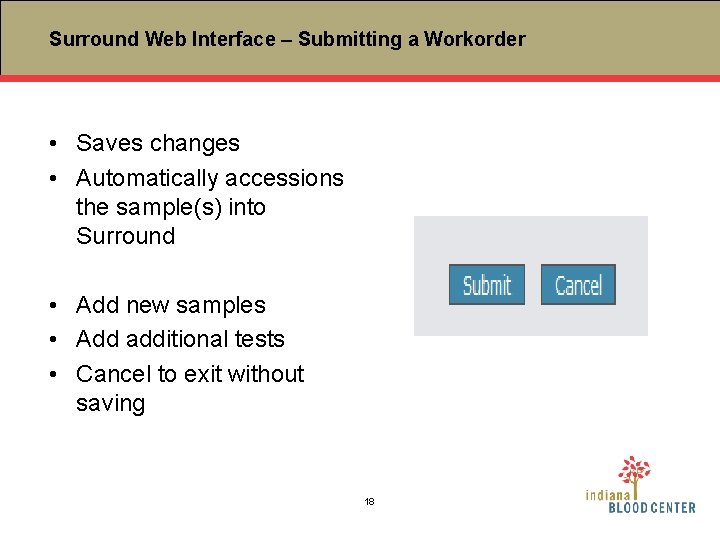 Surround Web Interface – Submitting a Workorder

• Saves changes
• Automatically accessions the sample(s) into Surround

• Add new samples
• Add additional tests
• Cancel to exit without saving

Submit Cancel

18

indiana BLOOD CENTER